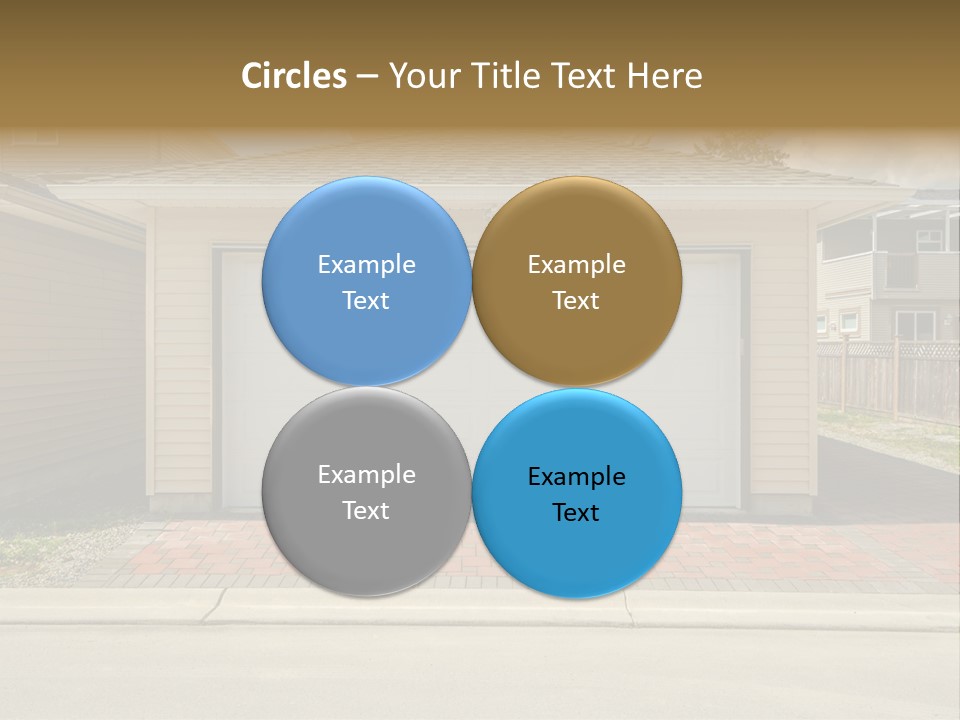 Circles – Your Title Text Here

Example Text

Example Text

Example Text

Example Text